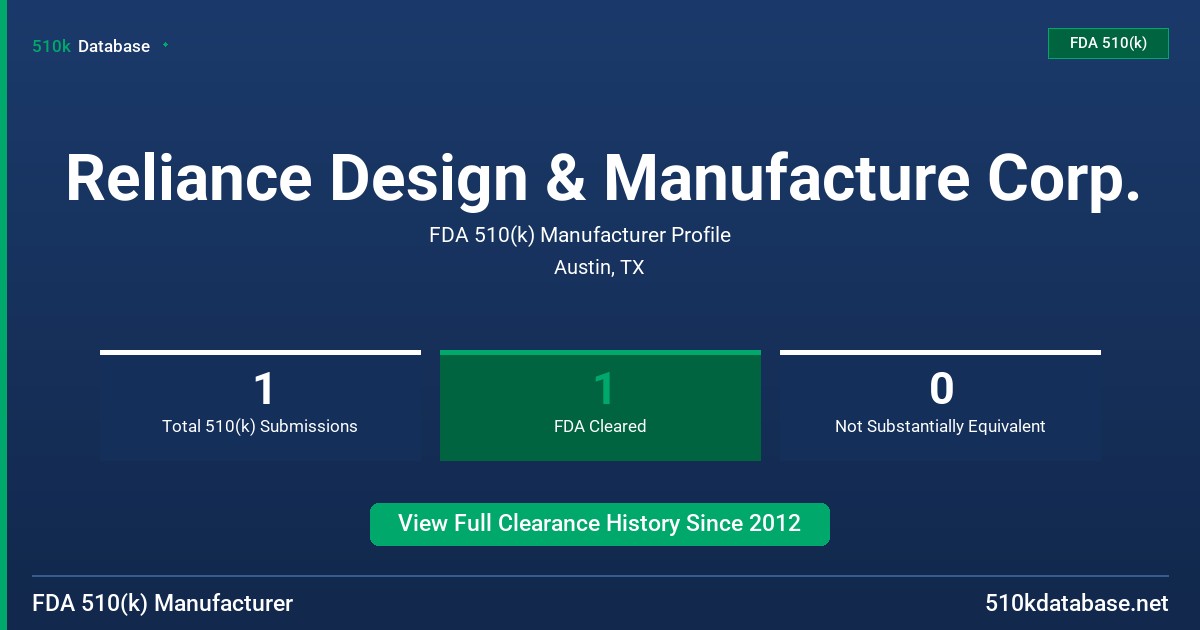 510k Database

FDA 510(k)

Reliance Design & Manufacture Corp.

FDA 510(k) Manufacturer Profile

Austin, TX

1
Total 510(k) Submissions

1
FDA Cleared

0
Not Substantially Equivalent

View Full Clearance History Since 2012

FDA 510(k) Manufacturer

510kdatabase.net